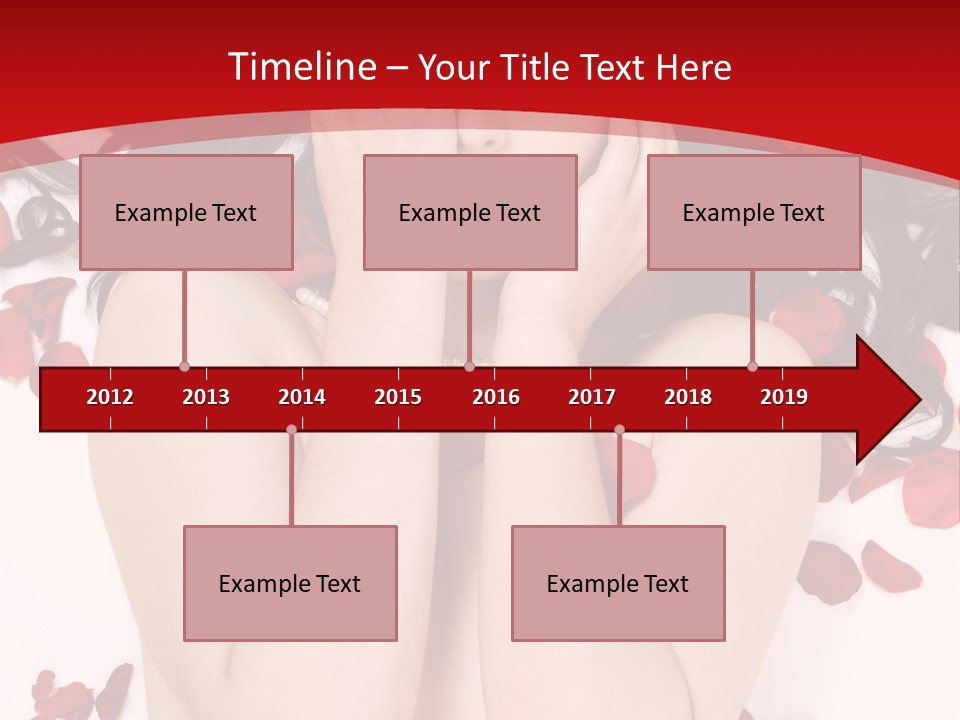 Timeline – Your Title Text Here

Example Text

Example Text

Example Text

2012 2013 2014 2015 2016 2017 2018 2019

Example Text

Example Text